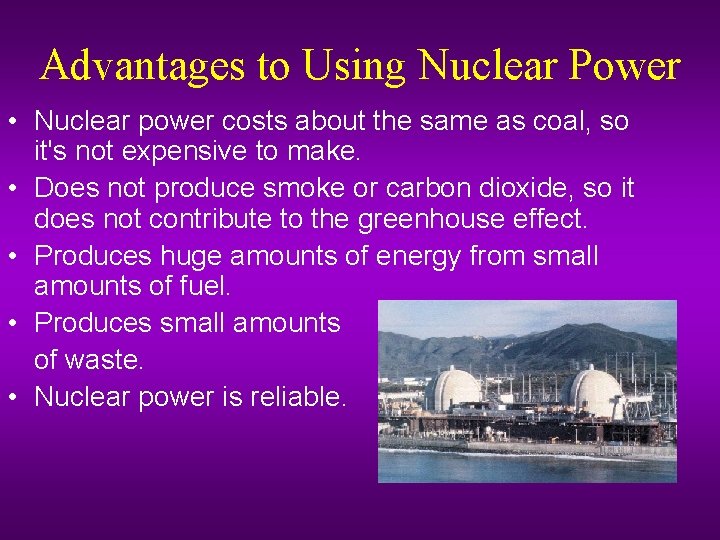 Advantages to Using Nuclear Power

• Nuclear power costs about the same as coal, so it's not expensive to make.

• Does not produce smoke or carbon dioxide, so it does not contribute to the greenhouse effect.

• Produces huge amounts of energy from small amounts of fuel.

• Produces small amounts of waste.

• Nuclear power is reliable.